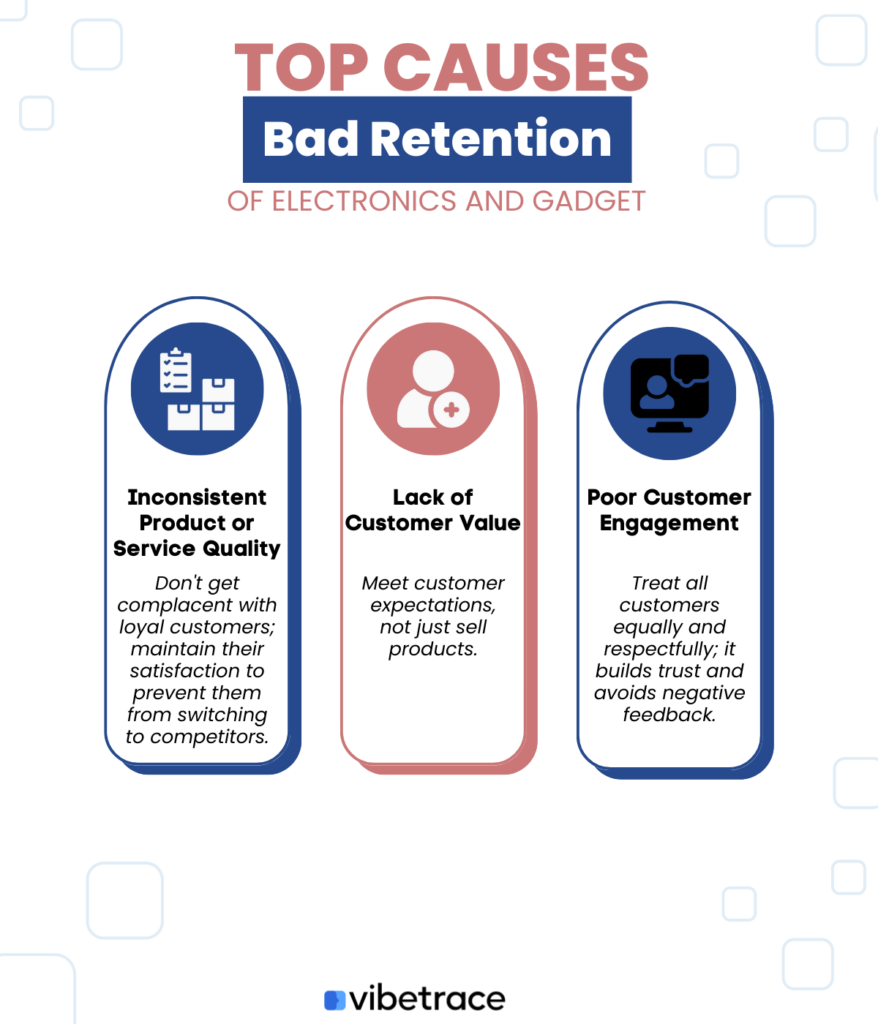 TOP CAUSES

Bad Retention

OF ELECTRONICS AND GADGET

Inconsistent Product or Service Quality

Don't get complacent with loyal customers; maintain their satisfaction to prevent them from switching to competitors.

Lack of Customer Value

Meet customer expectations, not just sell products.

Poor Customer Engagement

Treat all customers equally and respectfully; it builds trust and avoids negative feedback.

vibetrace